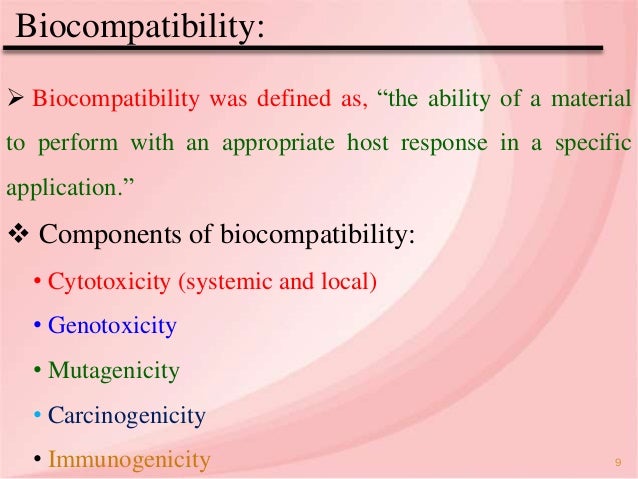 Biocompatibility:

➢ Biocompatibility was defined as, “the ability of a material to perform with an appropriate host response in a specific application.”

❖ Components of biocompatibility:

• Cytotoxicity (systemic and local)
• Genotoxicity
• Mutagenicity
• Carcinogenicity
• Immunogenicity

9